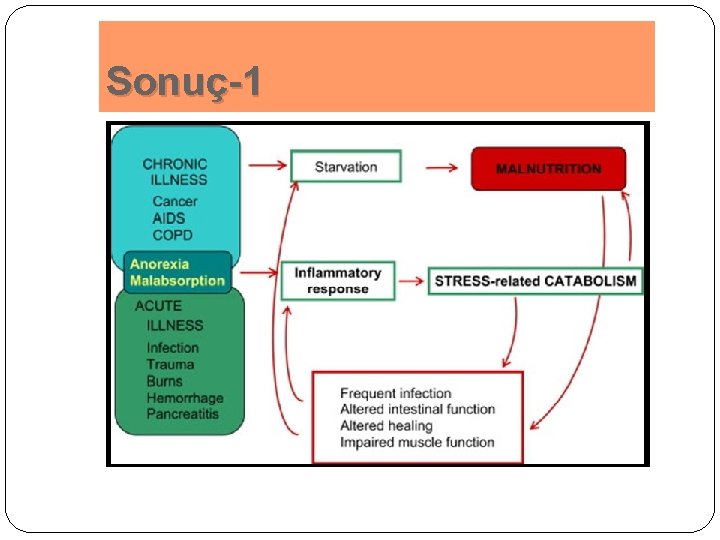 Sonuç-1

CHRONIC ILLNESS
Cancer
AIDS
COPD

Anorexia
Malabsorption

ACUTE ILLNESS
Infection
Trauma
Burns
Hemorrhage
Pancreatitis

Starvation

MALNUTRITION

Inflammatory response

STRESS-related CATABOLISM

Frequent infection
Altered intestinal function
Altered healing
Impaired muscle function